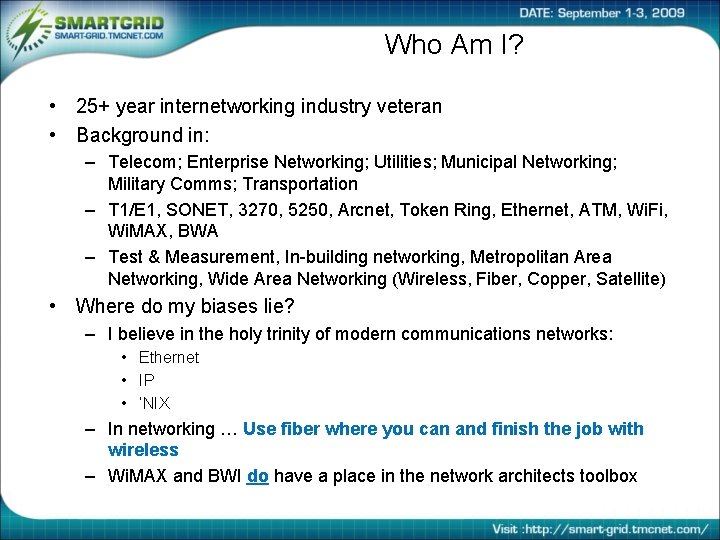 SMARTGRID
SMART-GRID.TMCNET.COM

DATE: September 1-3, 2009

Who Am I?

• 25+ year internetworking industry veteran
• Background in:
– Telecom; Enterprise Networking; Utilities; Municipal Networking; Military Comms; Transportation
– T1/E1, SONET, 3270, 5250, Arcnet, Token Ring, Ethernet, ATM, WiFi, WiMAX, BWA
– Test & Measurement, In-building networking, Metropolitan Area Networking, Wide Area Networking (Wireless, Fiber, Copper, Satellite)
• Where do my biases lie?
– I believe in the holy trinity of modern communications networks:
• Ethernet
• IP
• 'NIX
– In networking … Use fiber where you can and finish the job with wireless
– WiMAX and BWI do have a place in the network architects toolbox

Visit :http://smart-grid.tmcnet.com/